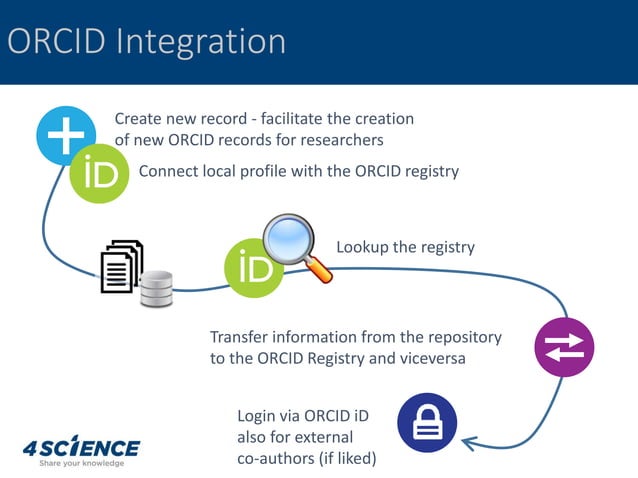 ORCID Integration

Create new record - facilitate the creation of new ORCID records for researchers

iD

Connect local profile with the ORCID registry

iD

Lookup the registry

Transfer information from the repository to the ORCID Registry and viceversa

Login via ORCID iD also for external co-authors (if liked)

4SCIENCE
Share your knowledge